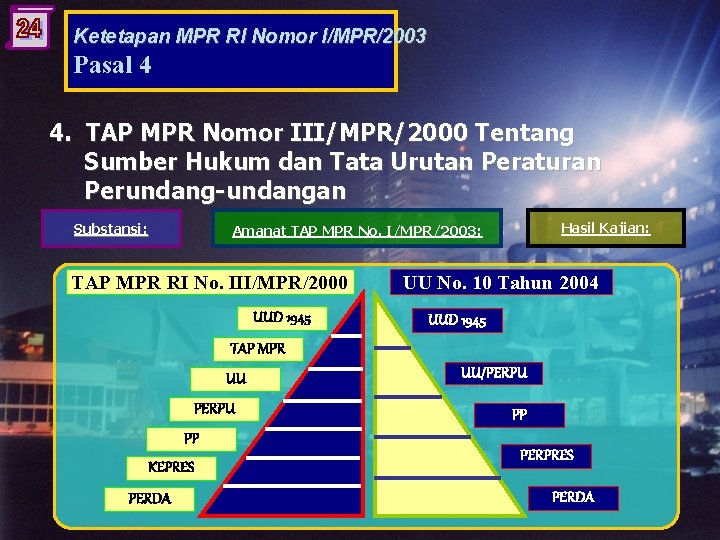 24

Ketetapan MPR RI Nomor I/MPR/2003
Pasal 4

4. TAP MPR Nomor III/MPR/2000 Tentang Sumber Hukum dan Tata Urutan Peraturan Perundang-undangan

Substansi:

Amanat TAP MPR No. I/MPR/2003:

Hasil Kajian:

TAP MPR RI No. III/MPR/2000

UUD 1945
TAP MPR
UU
PERPU
PP
KEPRES
PERDA

UU No. 10 Tahun 2004

UUD 1945
UU/PERPU
PP
PERPRES
PERDA